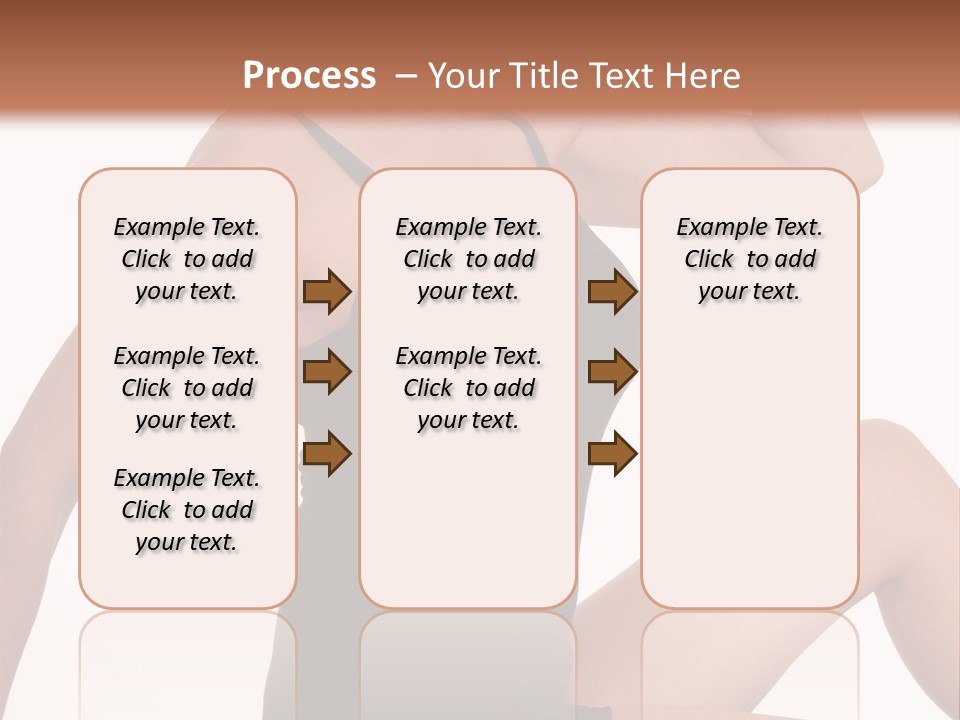 Process – Your Title Text Here

Example Text. Click to add your text.

Example Text. Click to add your text.

Example Text. Click to add your text.

Example Text. Click to add your text.

Example Text. Click to add your text.

Example Text. Click to add your text.